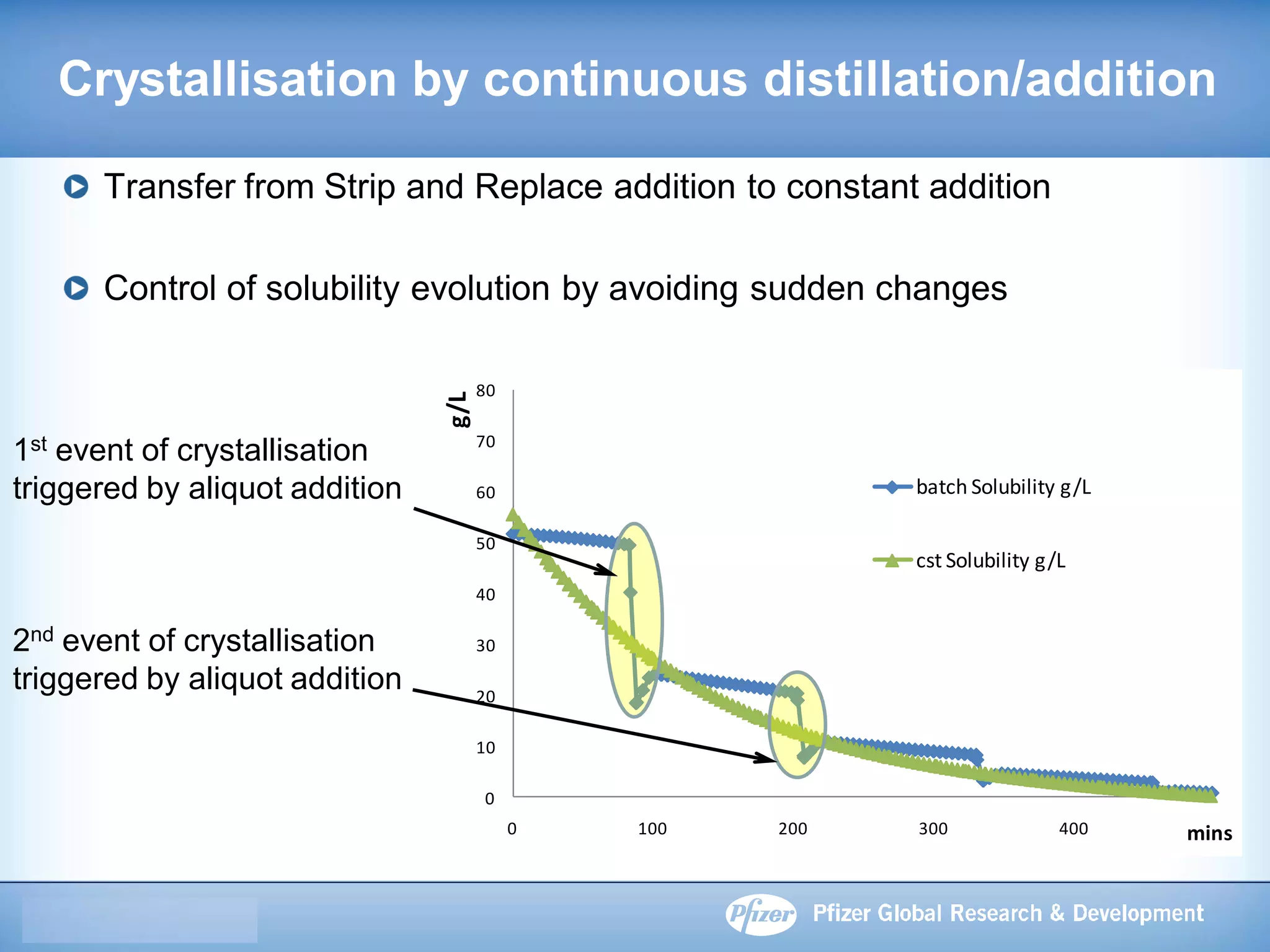 Crystallisation by continuous distillation/addition

Transfer from Strip and Replace addition to constant addition

Control of solubility evolution by avoiding sudden changes

1$^{st}$ event of crystallisation triggered by aliquot addition

2$^{nd}$ event of crystallisation triggered by aliquot addition

g/L

80
70
60
50
40
30
20
10
0

0
100
200
300
400
mins

batch Solubility g/L
cst Solubility g/L

Pfizer
Pfizer Global Research & Development